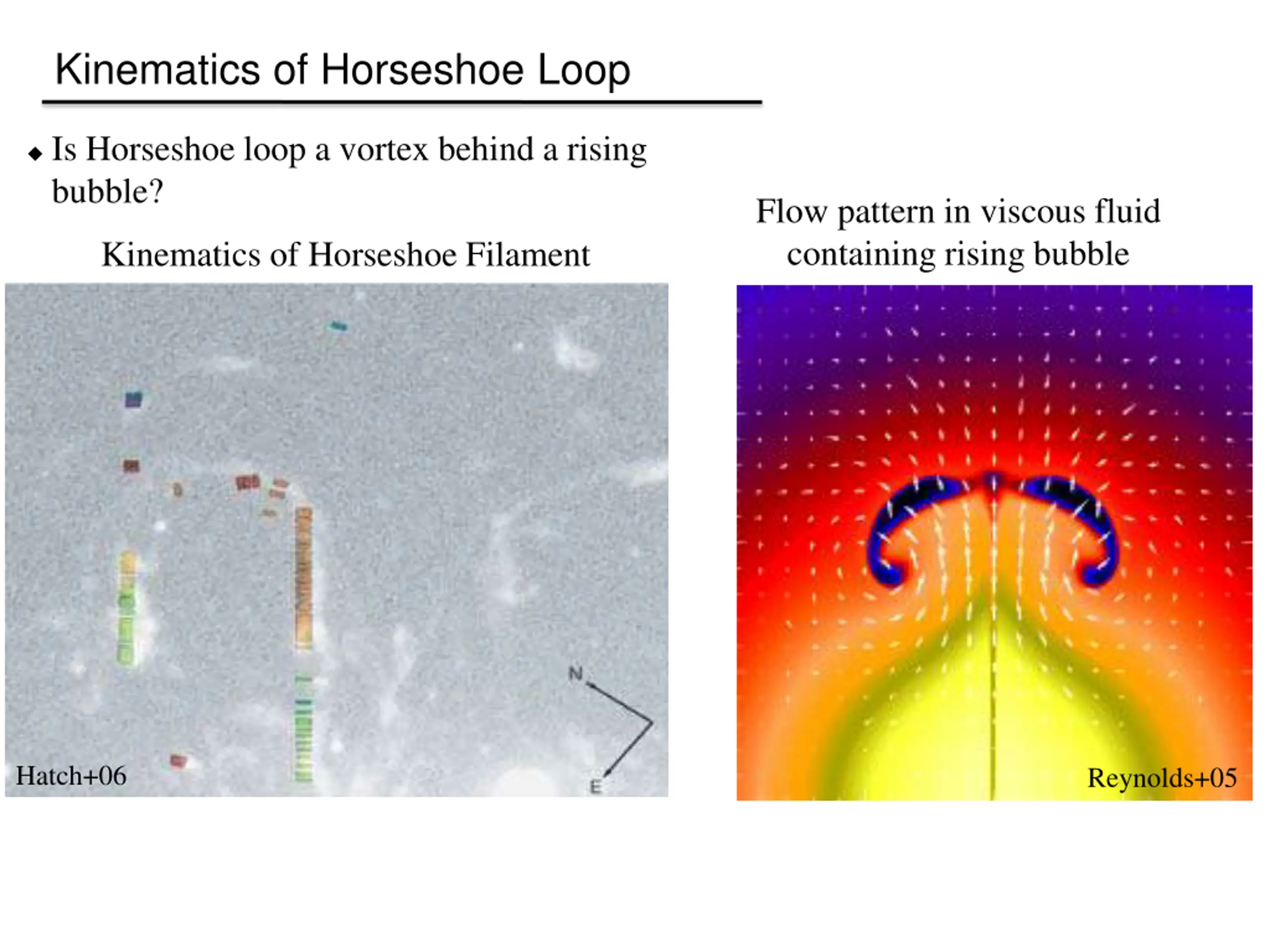 Kinematics of Horseshoe Loop

◆ Is Horseshoe loop a vortex behind a rising bubble?

Kinematics of Horseshoe Filament

N

E

Hatch+06

Flow pattern in viscous fluid containing rising bubble

Reynolds+05